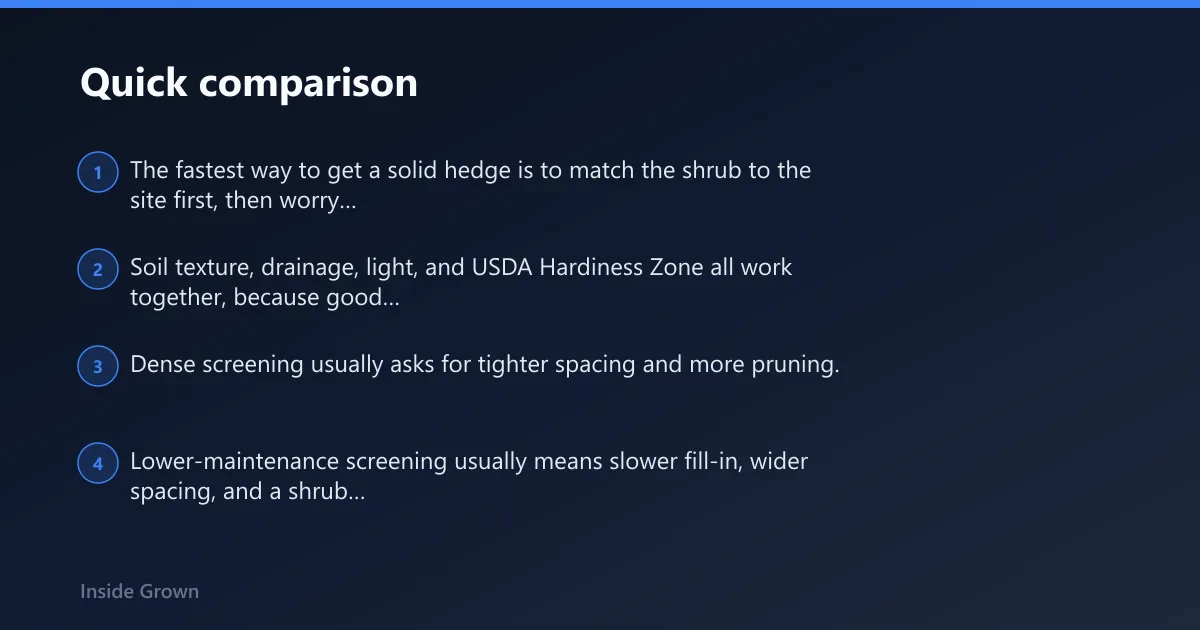 Quick comparison

1 The fastest way to get a solid hedge is to match the shrub to the site first, then worry...

2 Soil texture, drainage, light, and USDA Hardiness Zone all work together, because good...

3 Dense screening usually asks for tighter spacing and more pruning.

4 Lower-maintenance screening usually means slower fill-in, wider spacing, and a shrub...

Inside Grown